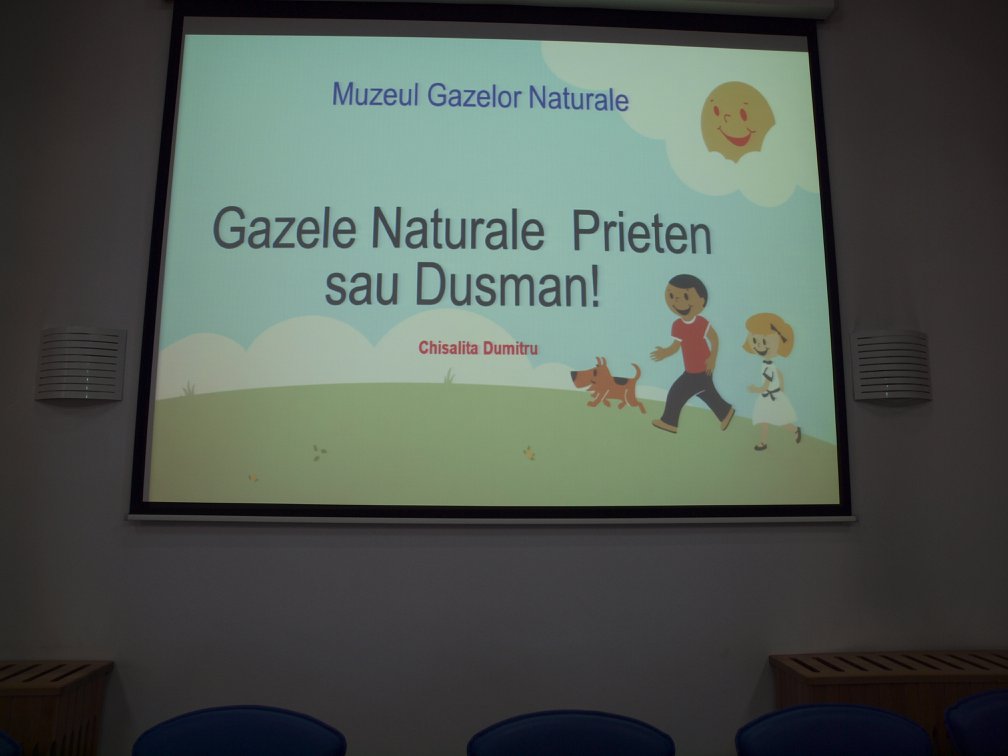 Muzeul Gazelor Naturale

Gazele Naturale Prieten sau Dusman!

Chisalita Dumitru